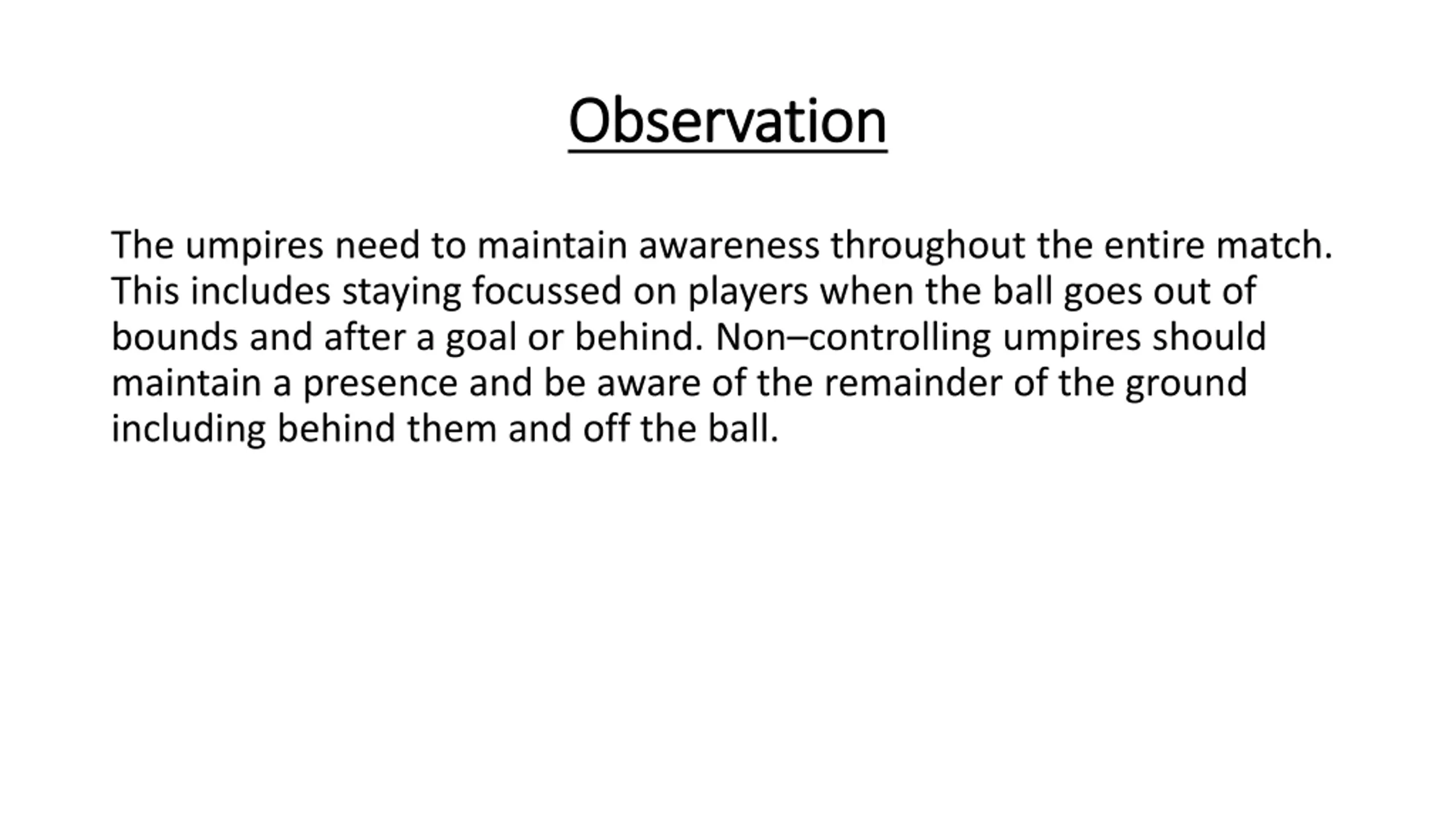 Observation

The umpires need to maintain awareness throughout the entire match. This includes staying focussed on players when the ball goes out of bounds and after a goal or behind. Non–controlling umpires should maintain a presence and be aware of the remainder of the ground including behind them and off the ball.